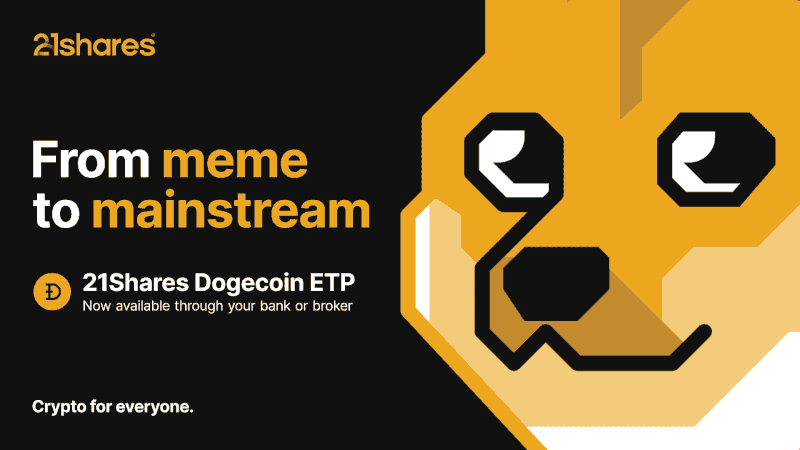 21shares

From meme to mainstream

Ð 21Shares Dogecoin ETP
Now available through your bank or broker

Crypto for everyone.